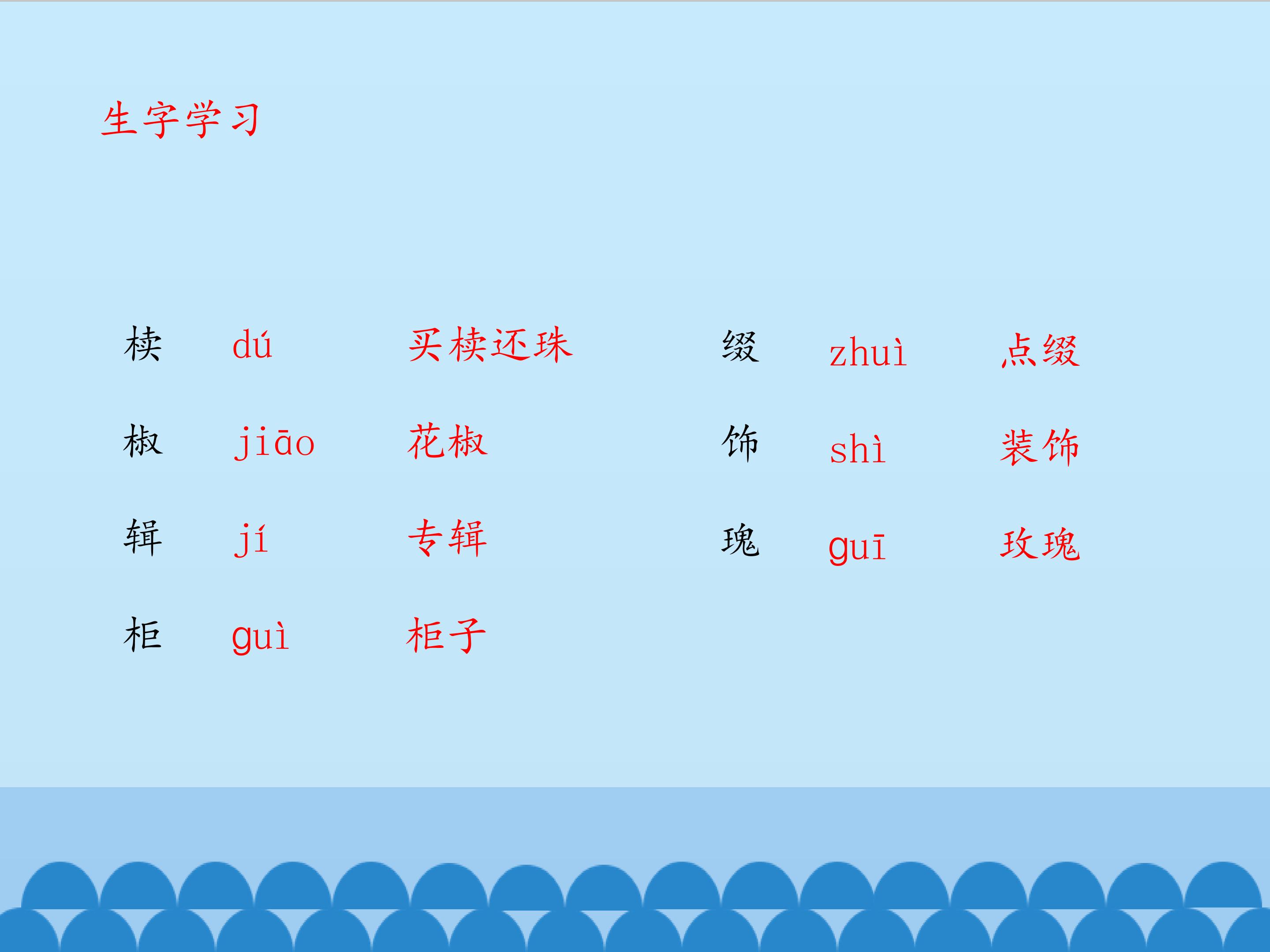 生字学习

椟 dú 买椟还珠

椒 jiāo 花椒

辑 jí 专辑

柜 guì 柜子

缀 zhuì 点缀

饰 shì 装饰

瑰 guī 玫瑰